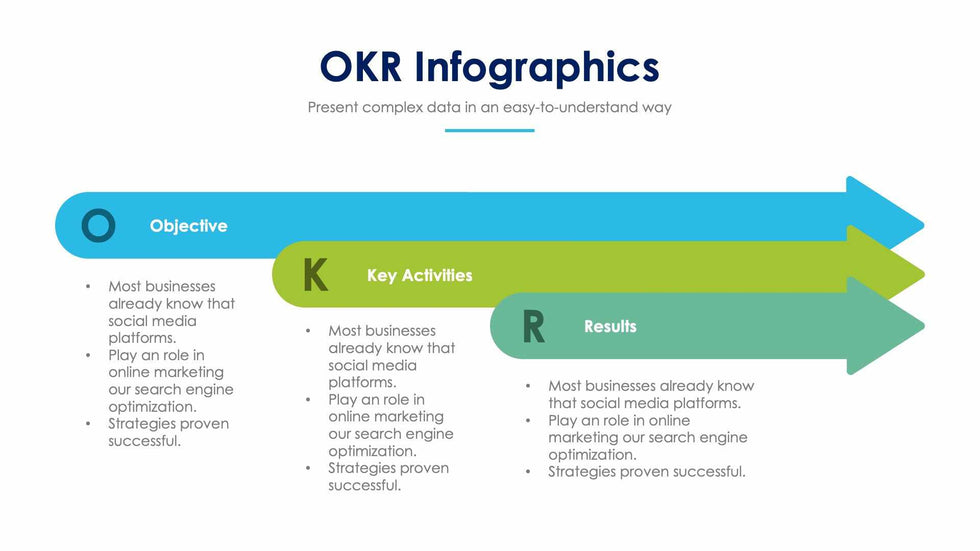 OKR Infographics

Present complex data in an easy-to-understand way

O Objective

• Most businesses already know that social media platforms.
• Play an role in online marketing our search engine optimization.
• Strategies proven successful.

K Key Activities

• Most businesses already know that social media platforms.
• Play an role in online marketing our search engine optimization.
• Strategies proven successful.

R Results

• Most businesses already know that social media platforms.
• Play an role in online marketing our search engine optimization.
• Strategies proven successful.